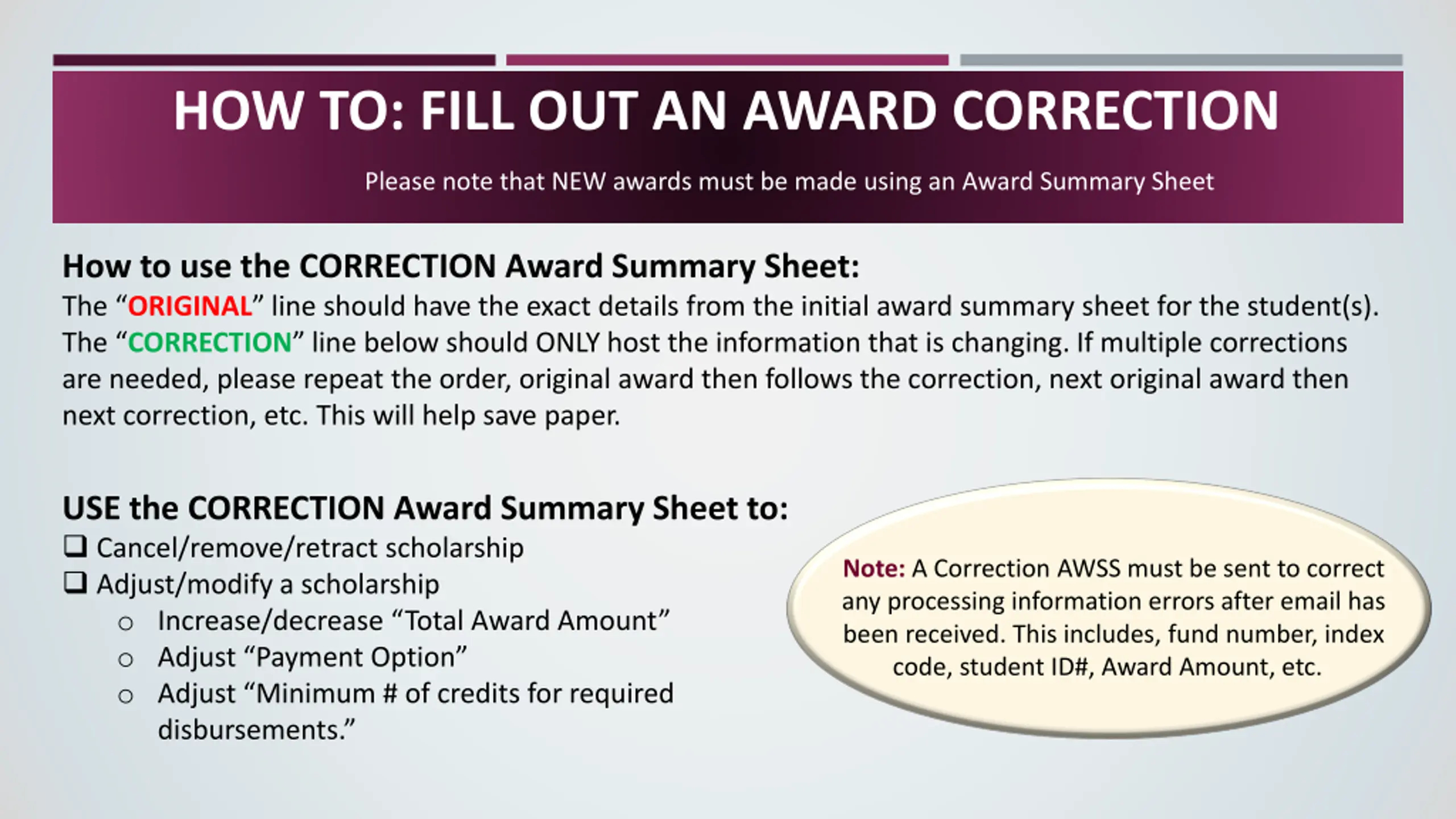 HOW TO: FILL OUT AN AWARD CORRECTION

Please note that NEW awards must be made using an Award Summary Sheet

How to use the CORRECTION Award Summary Sheet:
The “ORIGINAL” line should have the exact details from the initial award summary sheet for the student(s). The “CORRECTION” line below should ONLY host the information that is changing. If multiple corrections are needed, please repeat the order, original award then follows the correction, next original award then next correction, etc. This will help save paper.

USE the CORRECTION Award Summary Sheet to:
❑ Cancel/remove/retract scholarship
❑ Adjust/modify a scholarship
○ Increase/decrease “Total Award Amount”
○ Adjust “Payment Option”
○ Adjust “Minimum # of credits for required disbursements.”

Note: A Correction AWSS must be sent to correct any processing information errors after email has been received. This includes, fund number, index code, student ID#, Award Amount, etc.